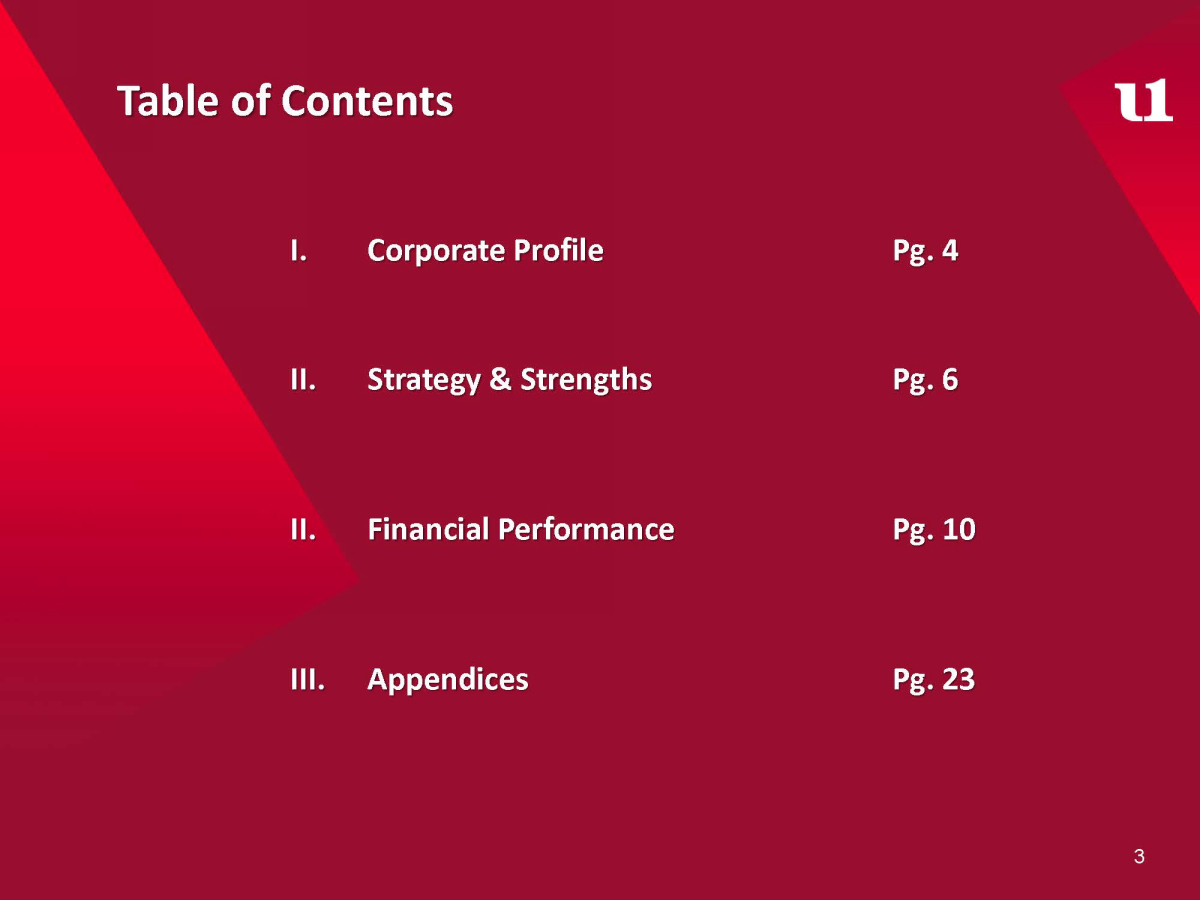 Table of Contents

u1

I. Corporate Profile Pg. 4

II. Strategy & Strengths Pg. 6

II. Financial Performance Pg. 10

III. Appendices Pg. 23

3